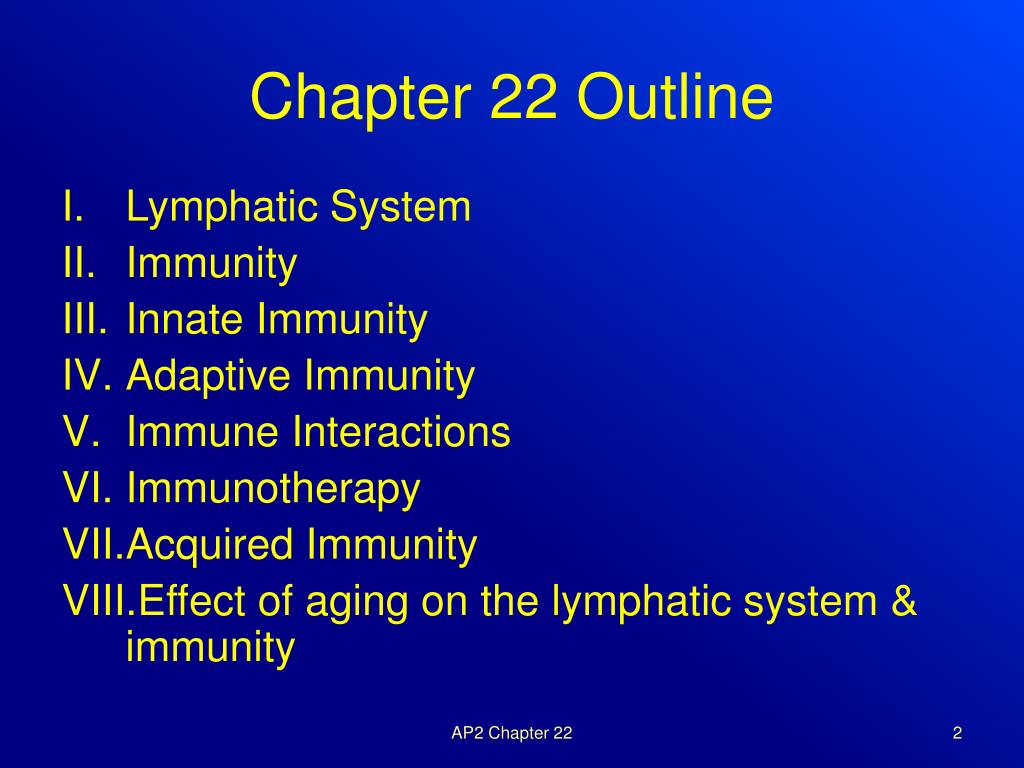 Chapter 22 Outline

I. Lymphatic System
II. Immunity
III. Innate Immunity
IV. Adaptive Immunity
V. Immune Interactions
VI. Immunotherapy
VII.Acquired Immunity
VIII.Effect of aging on the lymphatic system & immunity

AP2 Chapter 22

2